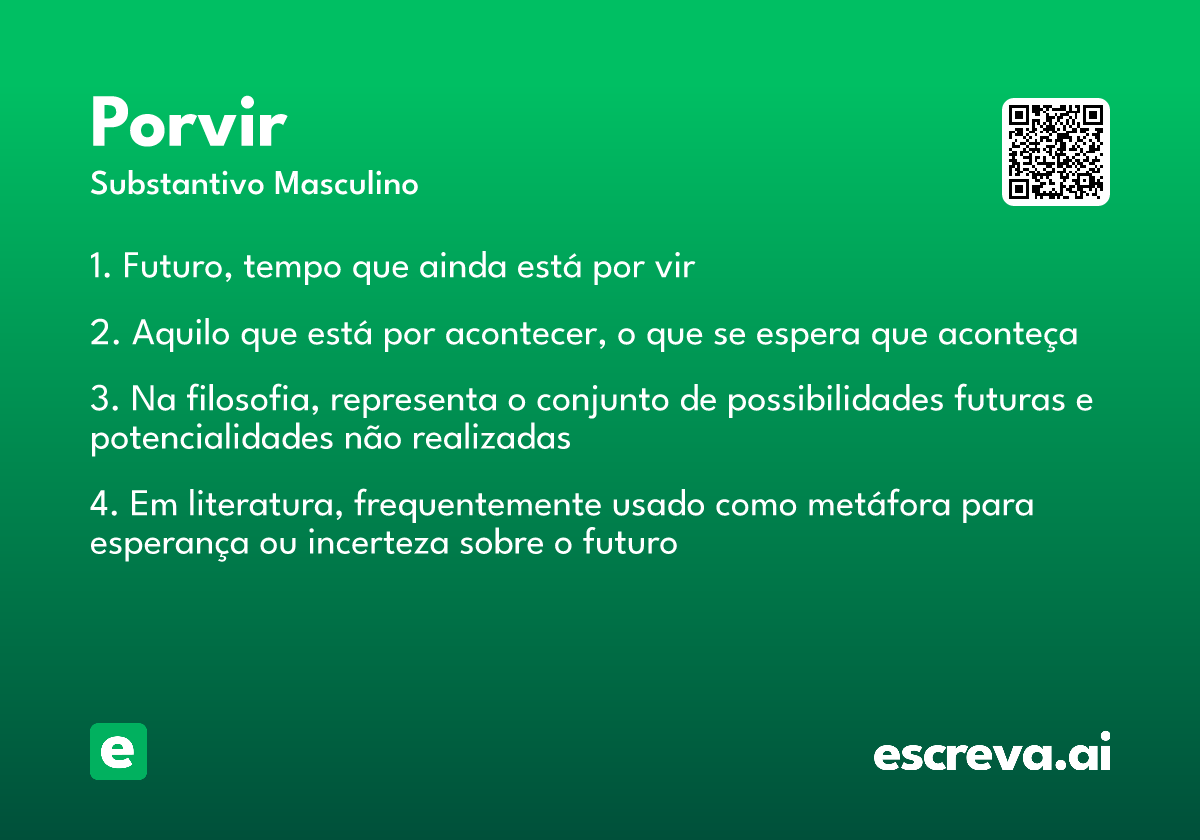 Porvir
Substantivo Masculino

1. Futuro, tempo que ainda está por vir

2. Aquilo que está por acontecer, o que se espera que aconteça

3. Na filosofia, representa o conjunto de possibilidades futuras e potencialidades não realizadas

4. Em literatura, frequentemente usado como metáfora para esperança ou incerteza sobre o futuro

e

escreva.ai